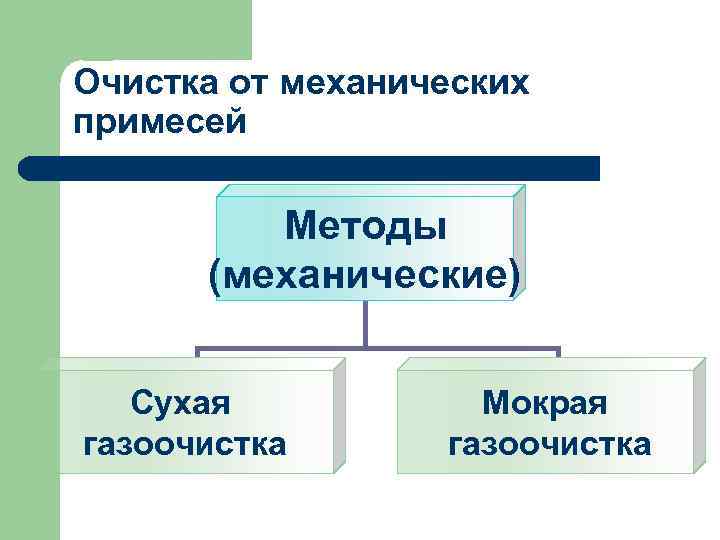 Очистка от механических примесей

Методы (механические)

Сухая газоочистка

Мокрая газоочистка